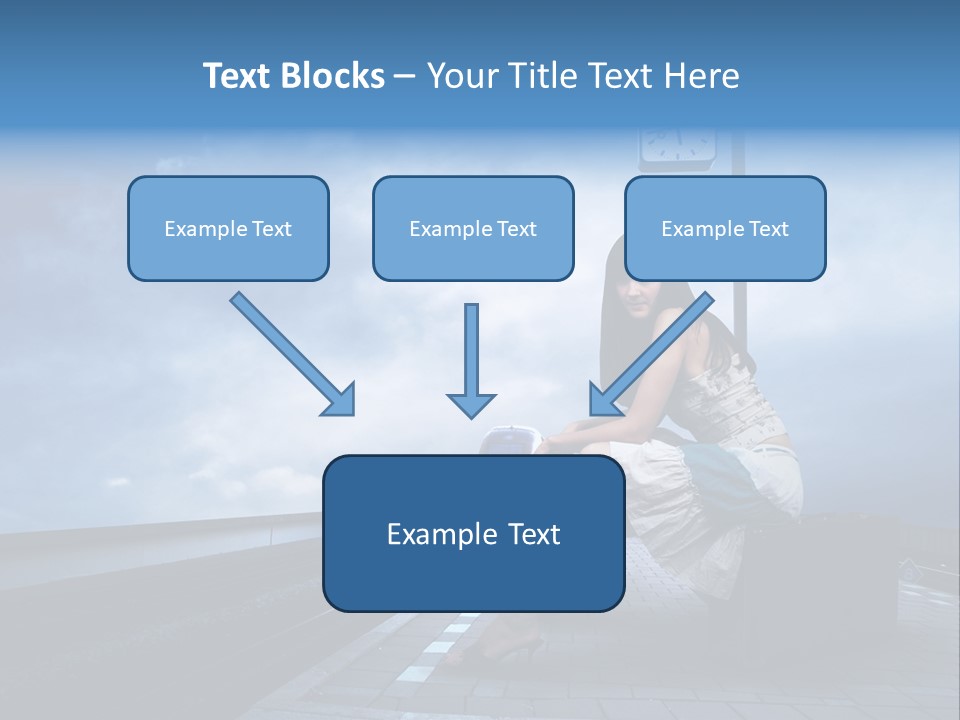 Text Blocks – Your Title Text Here

Example Text

Example Text

Example Text

Example Text